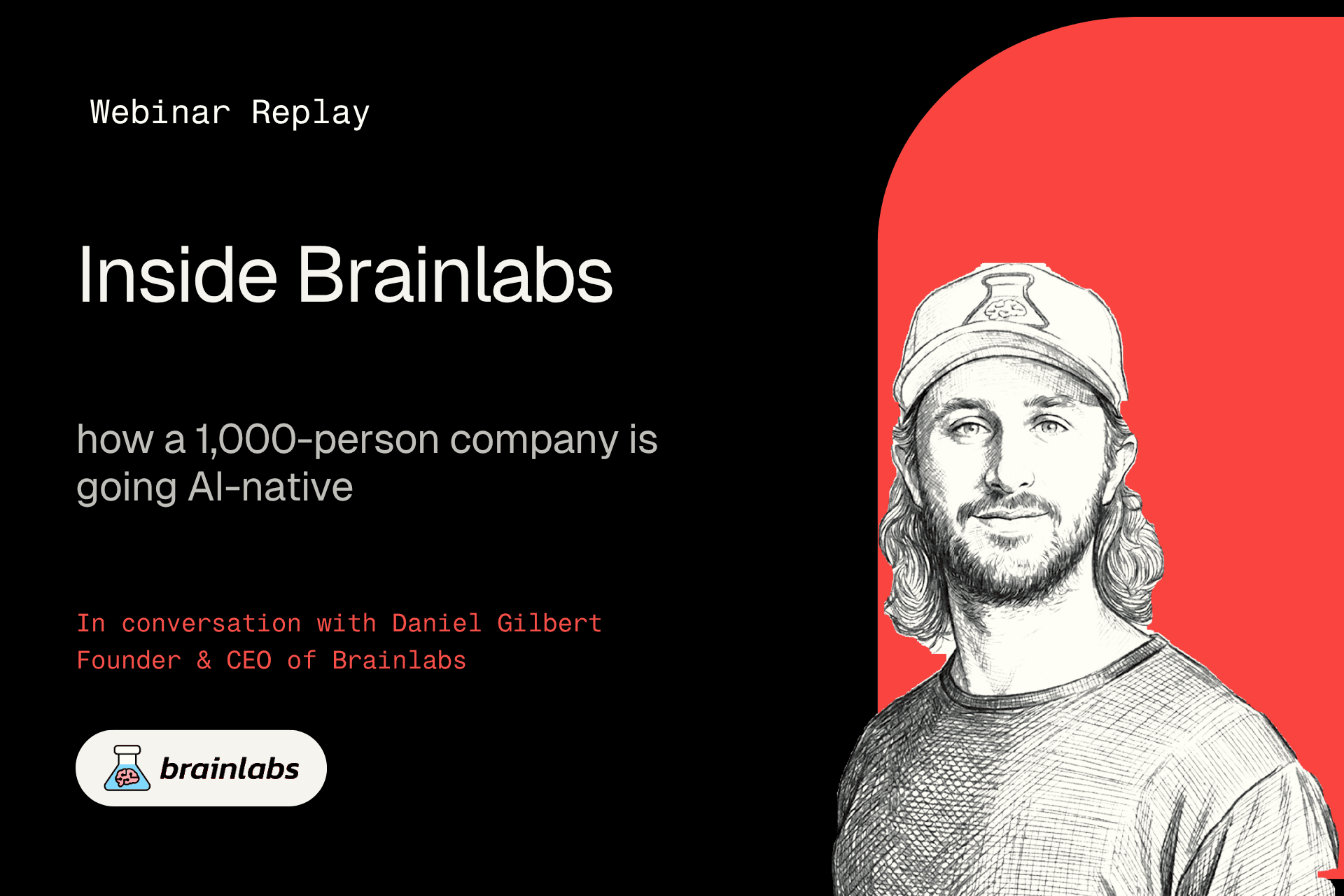 Webinar Replay

Inside Brainlabs

how a 1,000-person company is going AI-native

In conversation with Daniel Gilbert
Founder & CEO of Brainlabs

brainlabs